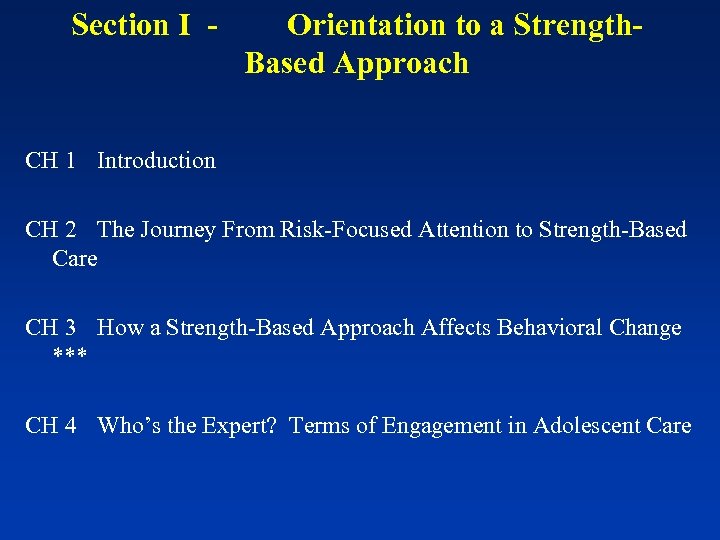 Section I - Orientation to a Strength-Based Approach

CH 1 Introduction

CH 2 The Journey From Risk-Focused Attention to Strength-Based Care

CH 3 How a Strength-Based Approach Affects Behavioral Change ***

CH 4 Who's the Expert? Terms of Engagement in Adolescent Care